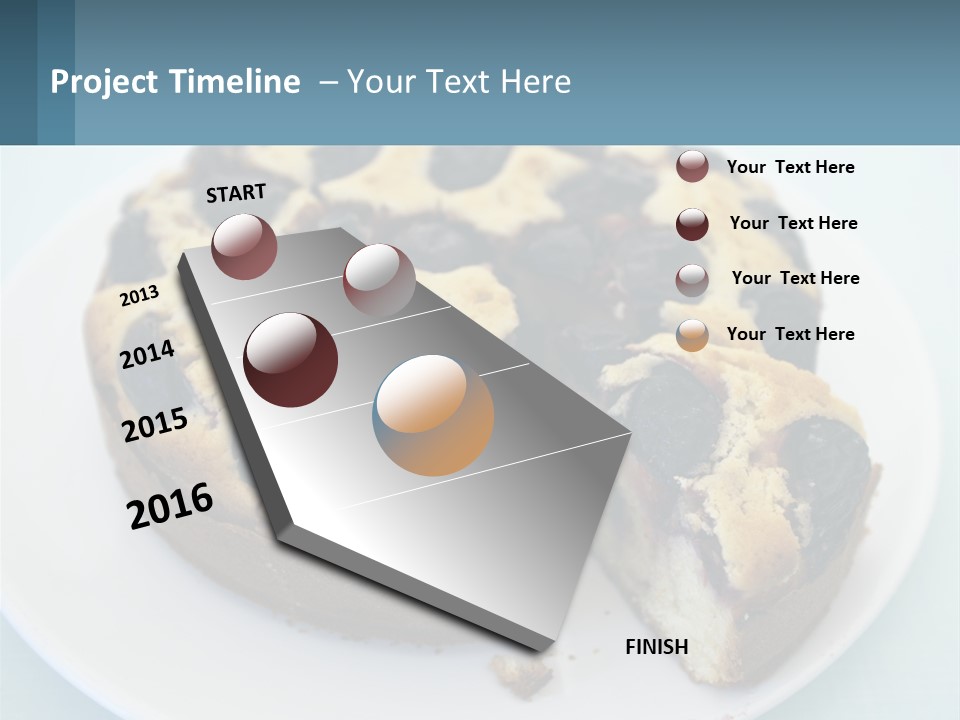 Project Timeline – Your Text Here

START

2013

2014

2015

2016

FINISH

Your Text Here

Your Text Here

Your Text Here

Your Text Here